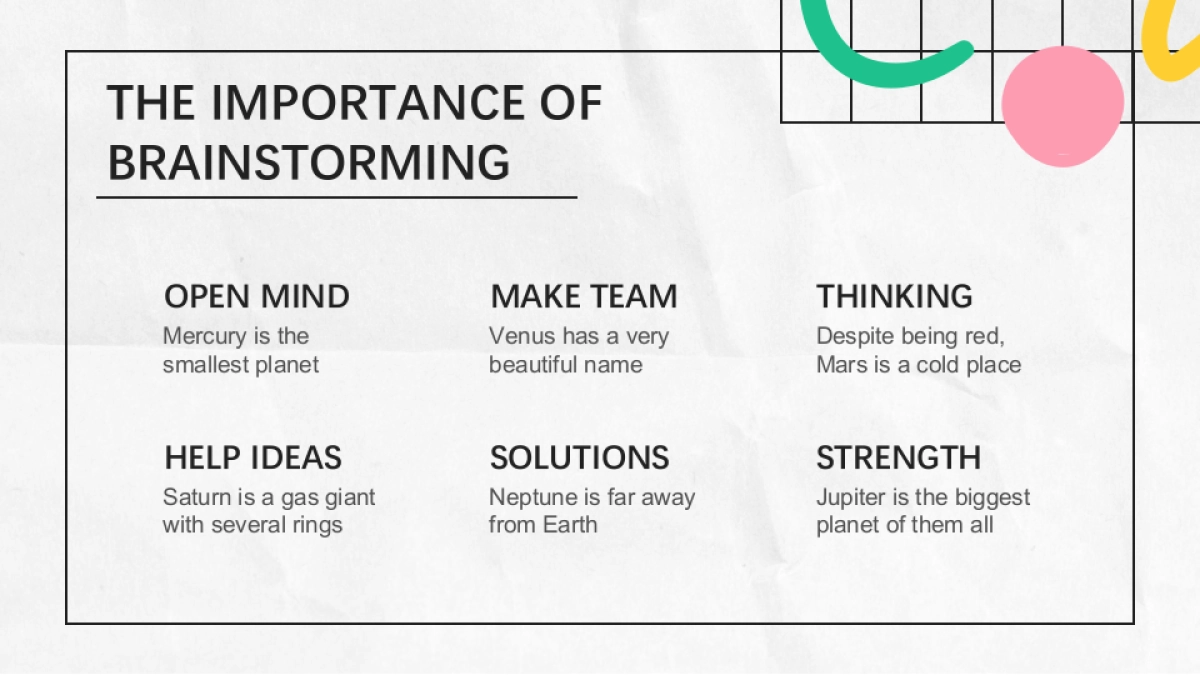 THE IMPORTANCE OF BRAINSTORMING

OPEN MIND
Mercury is the smallest planet

MAKE TEAM
Venus has a very beautiful name

THINKING
Despite being red, Mars is a cold place

HELP IDEAS
Saturn is a gas giant with several rings

SOLUTIONS
Neptune is far away from Earth

STRENGTH
Jupiter is the biggest planet of them all